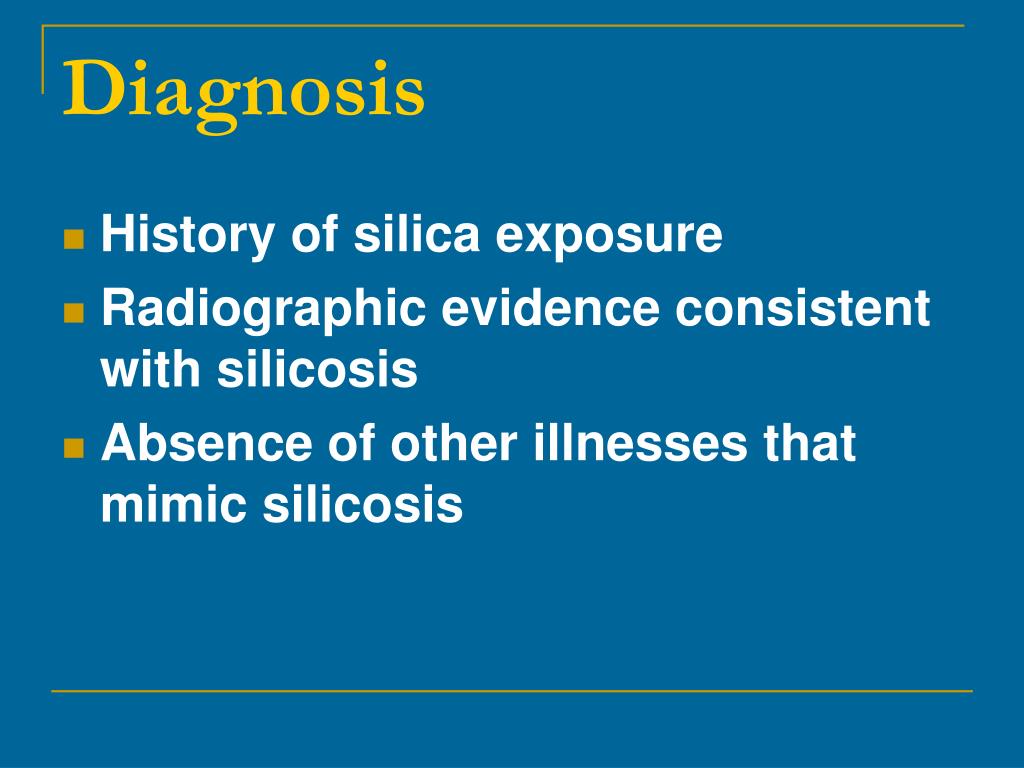 Diagnosis

- History of silica exposure
- Radiographic evidence consistent with silicosis
- Absence of other illnesses that mimic silicosis